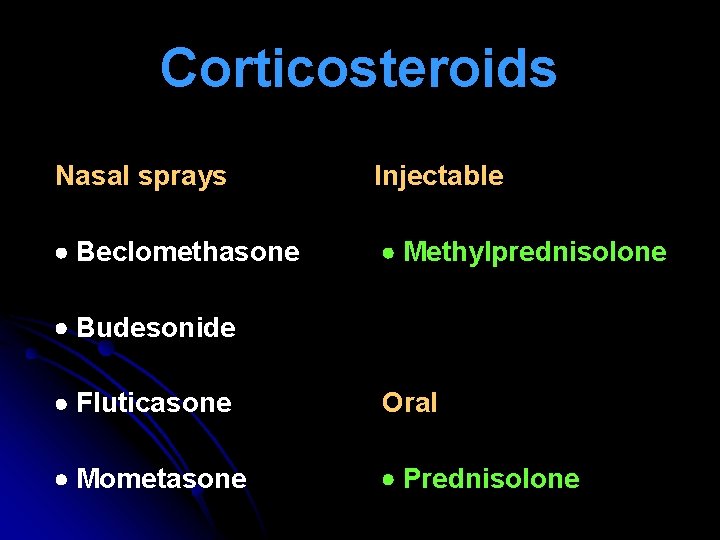 Corticosteroids

Nasal sprays

• Beclomethasone

• Budesonide

• Fluticasone

• Mometasone

Injectable

• Methylprednisolone

Oral

• Prednisolone